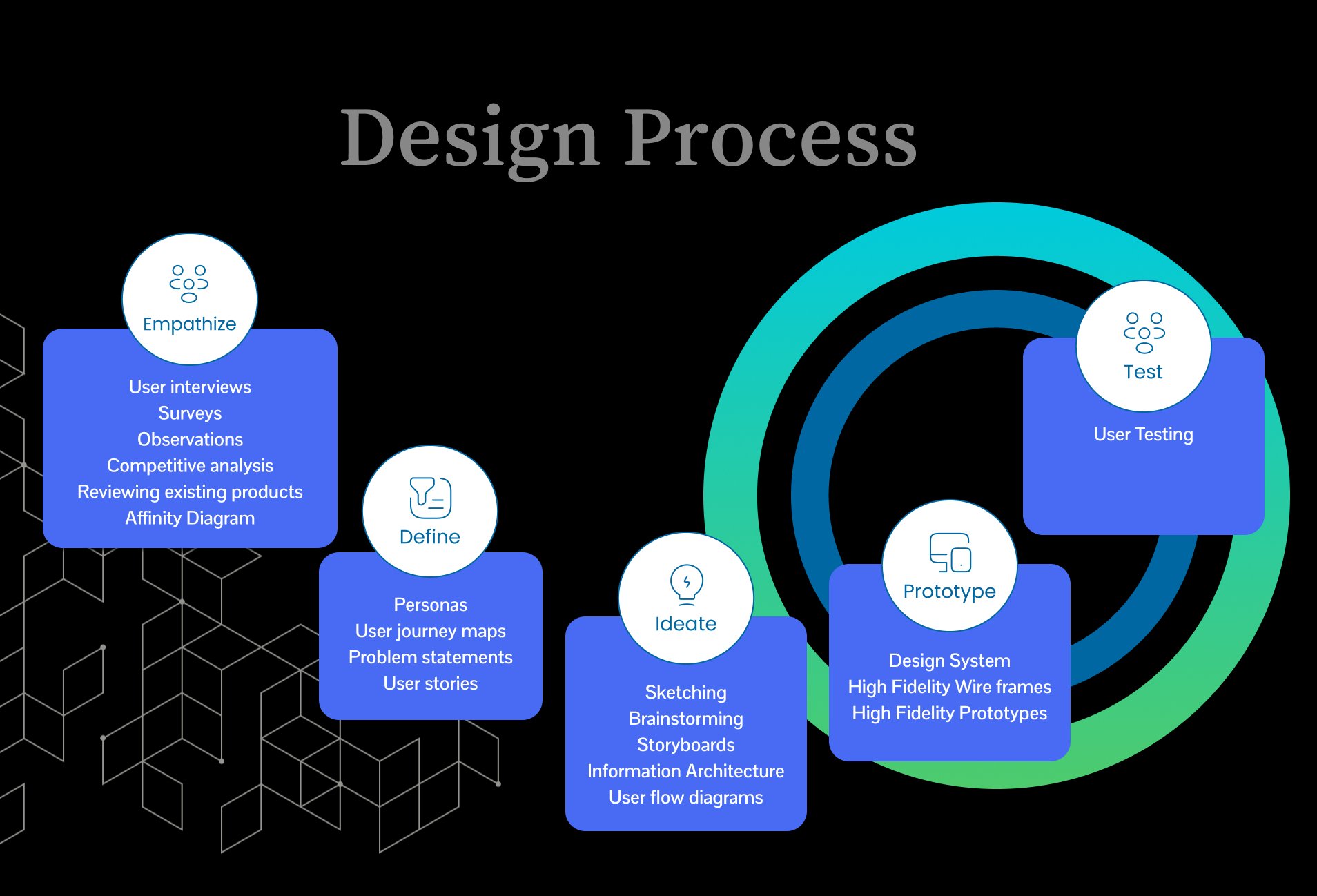 Design Process

Empathize

User interviews
Surveys
Observations
Competitive analysis
Reviewing existing products
Affinity Diagram

Define

Personas
User journey maps
Problem statements
User stories

Ideate

Sketching
Brainstorming
Storyboards
Information Architecture
User flow diagrams

Prototype

Design System
High Fidelity Wire frames
High Fidelity Prototypes

Test

User Testing